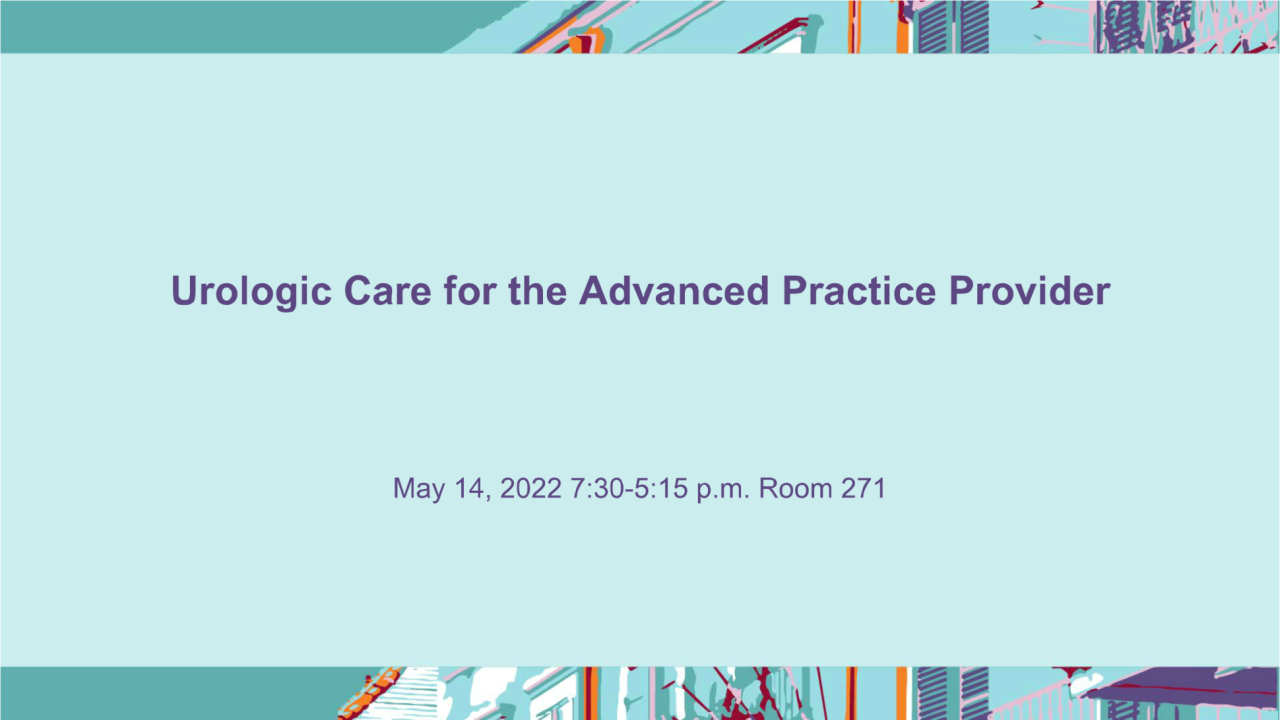 Urologic Care for the Advanced Practice Provider

May 14, 2022 7:30-5:15 p.m. Room 271